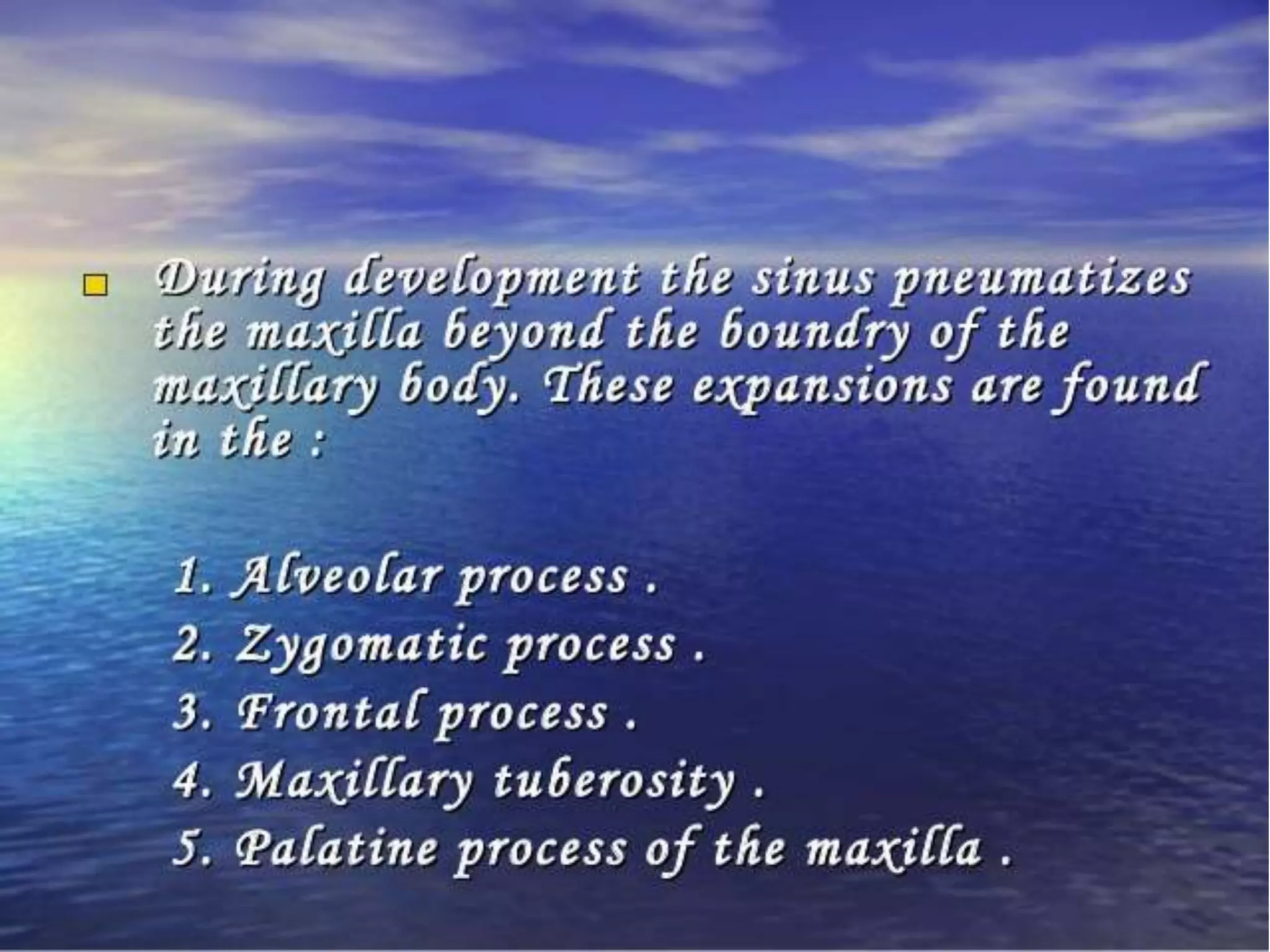 During development the sinus pneumatizes the maxilla beyond the boundry of the maxillary body. These expansions are found in the :

1. Alveolar process .
2. Zygomatic process .
3. Frontal process .
4. Maxillary tuberosity .
5. Palatine process of the maxilla .